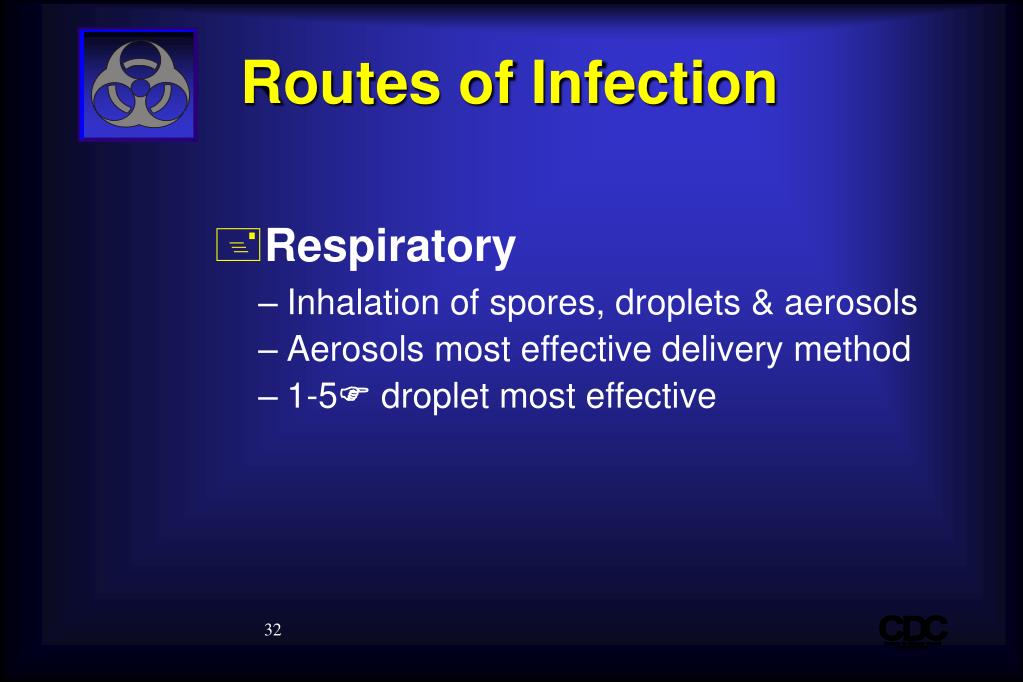 Routes of Infection

Respiratory

– Inhalation of spores, droplets & aerosols
– Aerosols most effective delivery method
– 1-5☞ droplet most effective

32

CDC